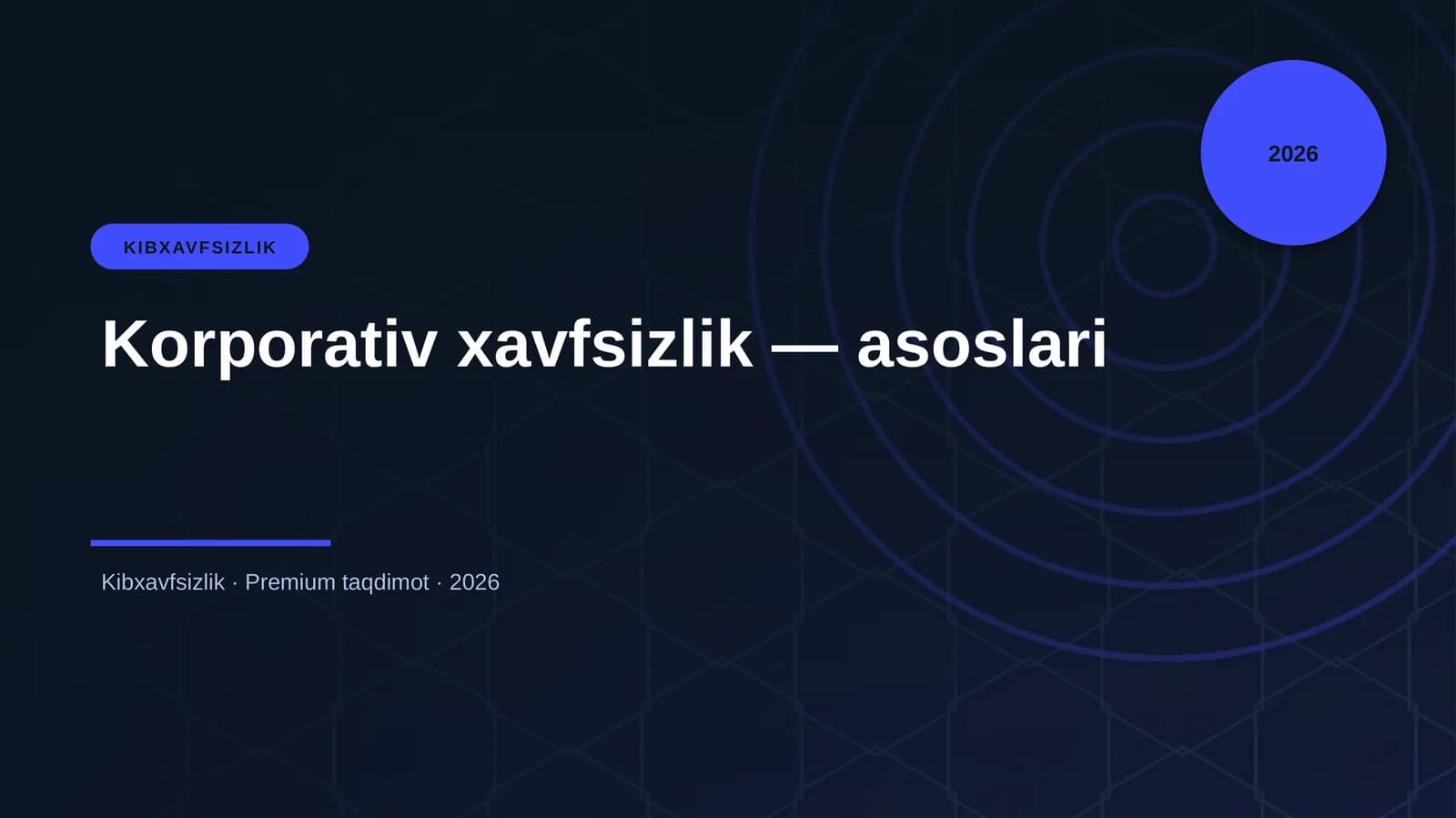 2026

KIBXAVFSIZLIK

Korporativ xavfsizlik — asoslari

Kibxavfsizlik · Premium taqdimot · 2026